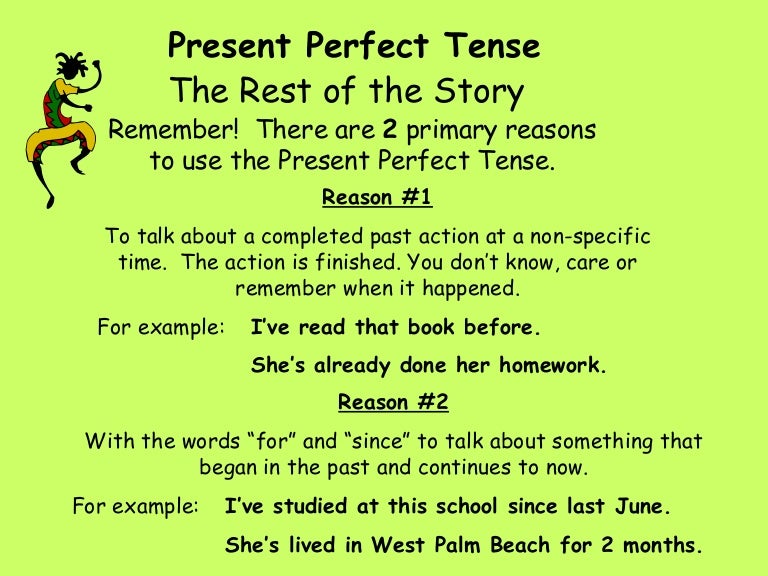 Present Perfect Tense
The Rest of the Story
Remember! There are 2 primary reasons to use the Present Perfect Tense.

Reason #1

To talk about a completed past action at a non-specific time. The action is finished. You don't know, care or remember when it happened.

For example: I've read that book before.

She's already done her homework.

Reason #2

With the words "for" and "since" to talk about something that began in the past and continues to now.

For example: I've studied at this school since last June.

She's lived in West Palm Beach for 2 months.